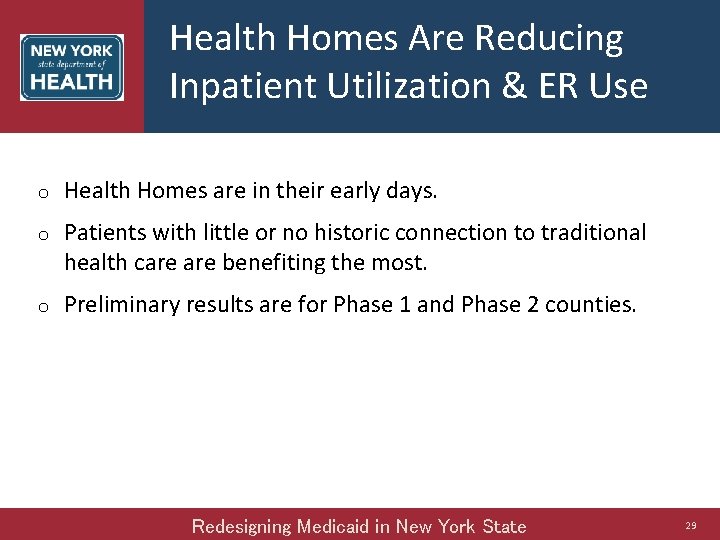 NEW YORK
state department of
HEALTH

Health Homes Are Reducing Inpatient Utilization & ER Use

o Health Homes are in their early days.

o Patients with little or no historic connection to traditional health care are benefiting the most.

o Preliminary results are for Phase 1 and Phase 2 counties.

Redesigning Medicaid in New York State

29